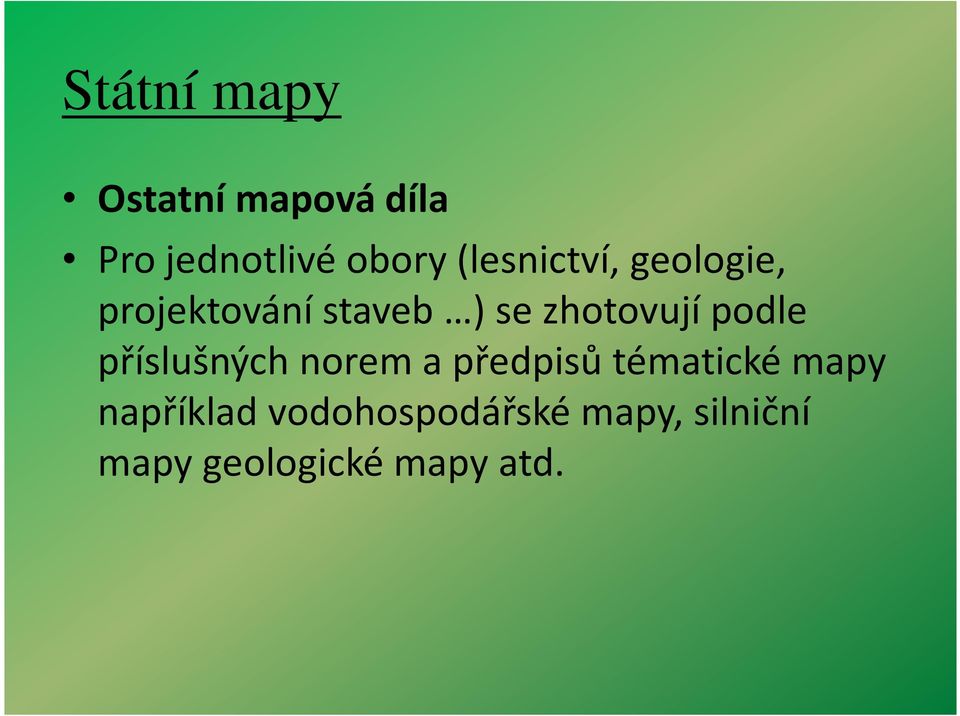 Státní mapy

• Ostatní mapová díla
• Pro jednotlivé obory (lesnictví, geologie, projektování staveb …) se zhotovují podle příslušných norem a předpisů tématické mapy například vodohospodářské mapy, silniční mapy geologické mapy atd.